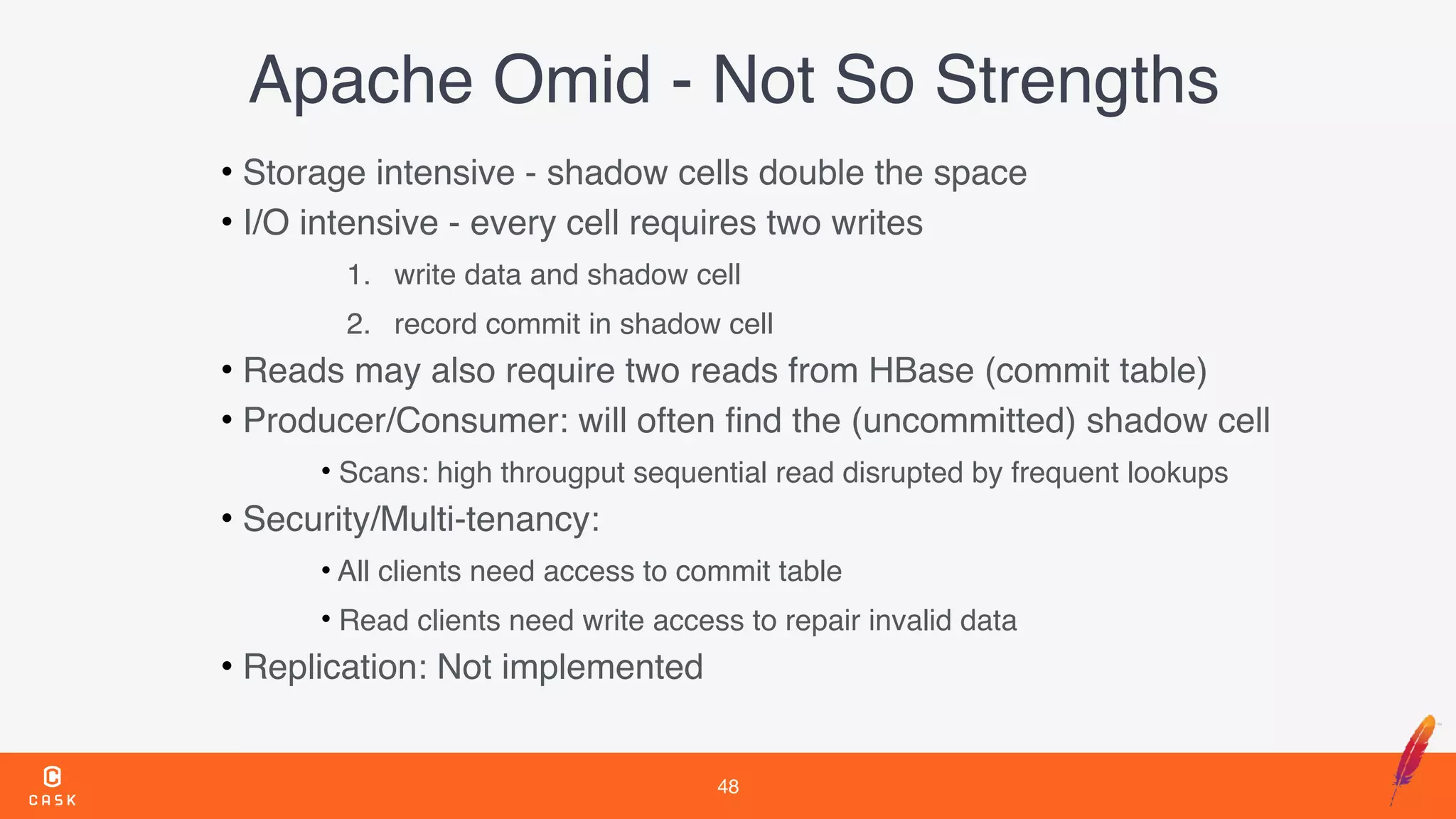 Apache Omid - Not So Strengths

• Storage intensive - shadow cells double the space
• I/O intensive - every cell requires two writes

1. write data and shadow cell
2. record commit in shadow cell

• Reads may also require two reads from HBase (commit table)
• Producer/Consumer: will often find the (uncommitted) shadow cell

• Scans: high througput sequential read disrupted by frequent lookups

• Security/Multi-tenancy:

• All clients need access to commit table
• Read clients need write access to repair invalid data

• Replication: Not implemented

CASK

48